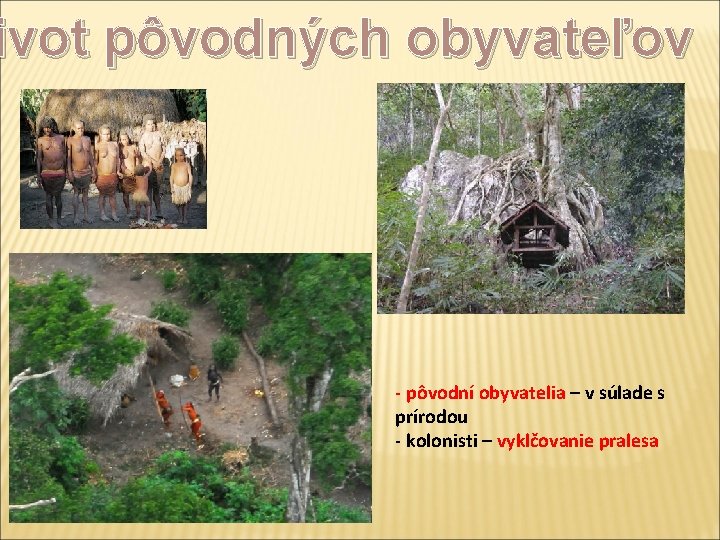 ivot pôvodných obyvateľov

- pôvodní obyvatelia – v súlade s prírodou
- kolonisti – vyklčovanie pralesa